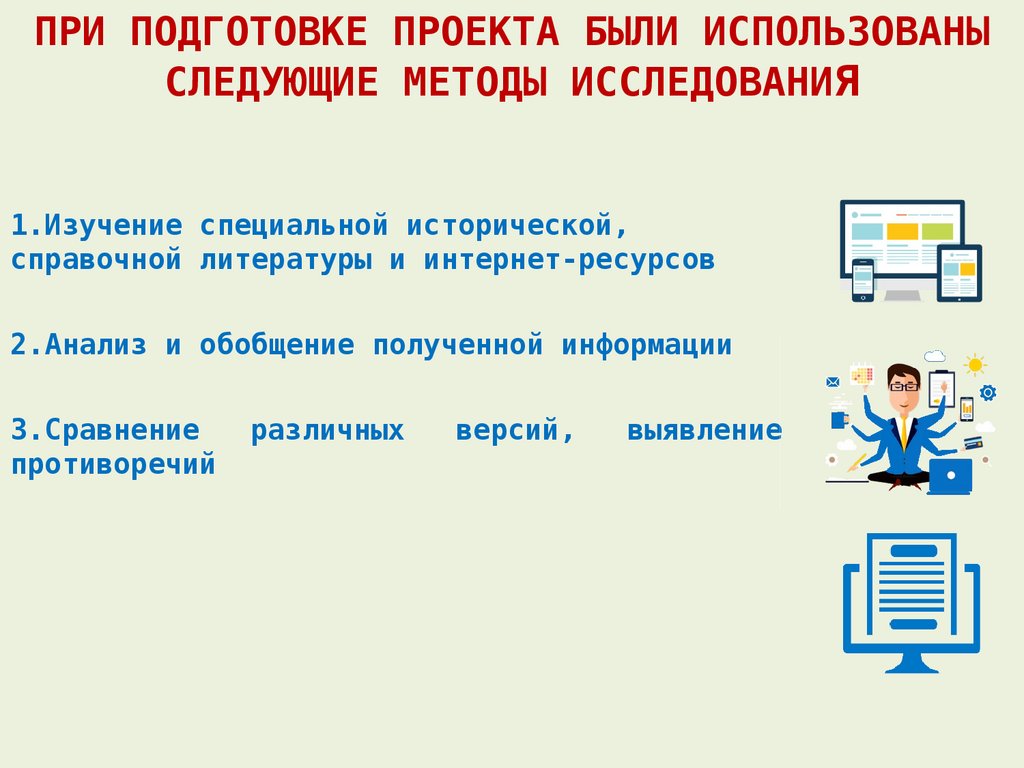 ПРИ ПОДГОТОВКЕ ПРОЕКТА БЫЛИ ИСПОЛЬЗОВАНЫ СЛЕДУЮЩИЕ МЕТОДЫ ИССЛЕДОВАНИЯ

1.Изучение специальной исторической, справочной литературы и интернет-ресурсов

2.Анализ и обобщение полученной информации

3.Сравнение различных версий, выявление противоречий